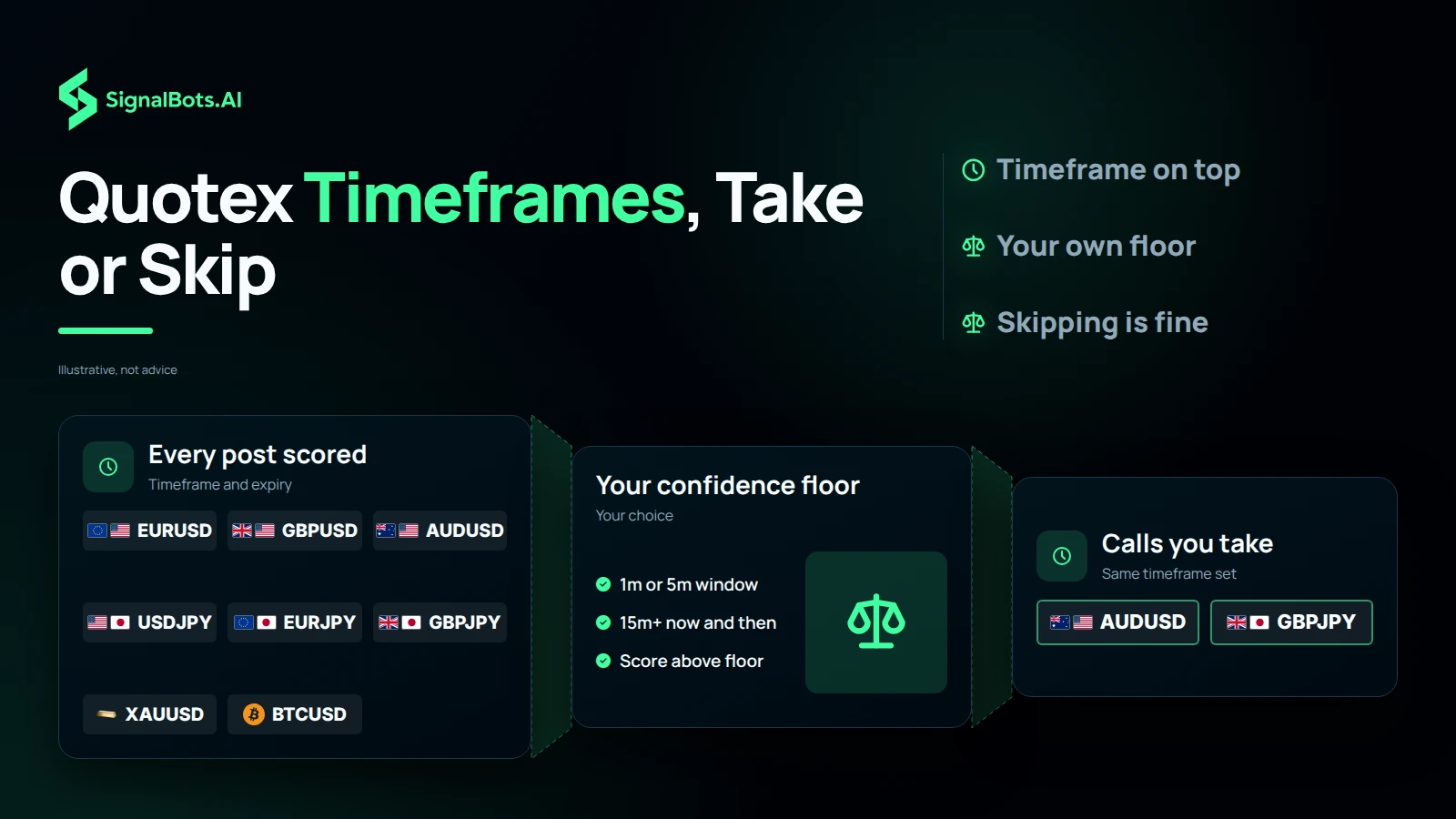 SignalBots.AI

Quotex Timeframes, Take or Skip

Illustrative, not advice

Timeframe on top

Your own floor

Skipping is fine

Every post scored
Timeframe and expiry

EURUSD
GBPUSD
AUDUSD
USDJPY
EURJPY
GBPJPY
XAUUSD
BTCUSD

Your confidence floor
Your choice

1m or 5m window
15m+ now and then
Score above floor

Calls you take
Same timeframe set

AUDUSD
GBPJPY